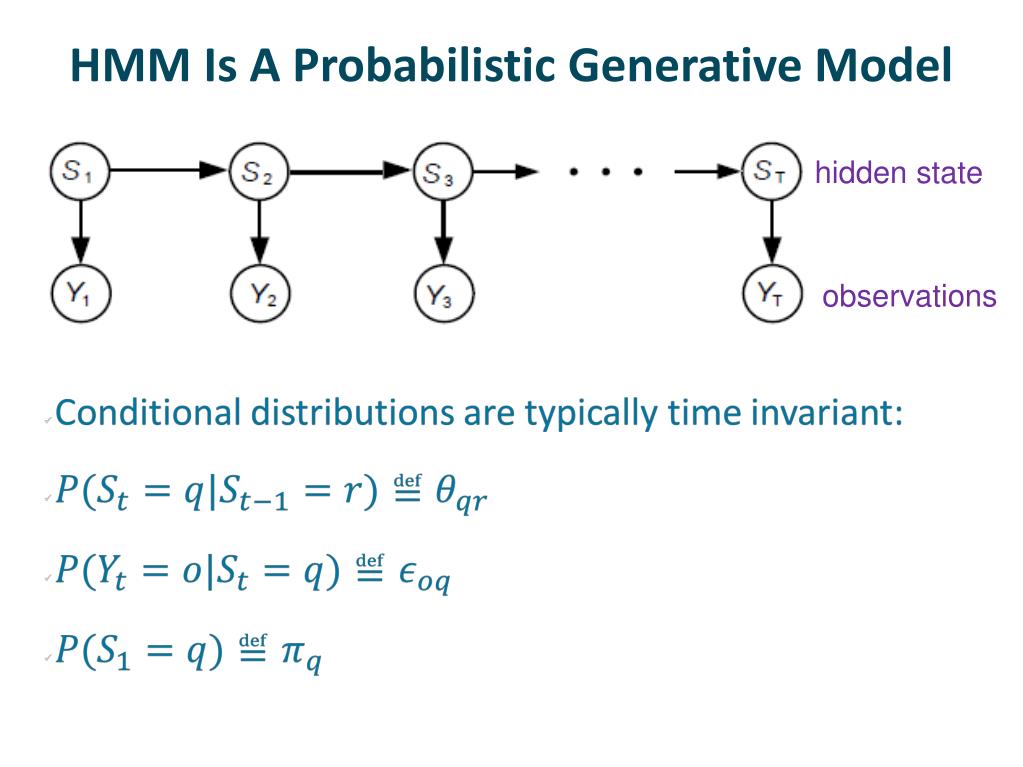 HMM Is A Probabilistic Generative Model

$S_1$ $S_2$ $S_3$ . . . $S_T$ hidden state

$Y_1$ $Y_2$ $Y_3$ $Y_T$ observations

Conditional distributions are typically time invariant:

$P(S_t = q|S_{t-1} = r) \stackrel{\text{def}}{=} \theta_{qr}$

$P(Y_t = o|S_t = q) \stackrel{\text{def}}{=} \epsilon_{oq}$

$P(S_1 = q) \stackrel{\text{def}}{=} \pi_q$